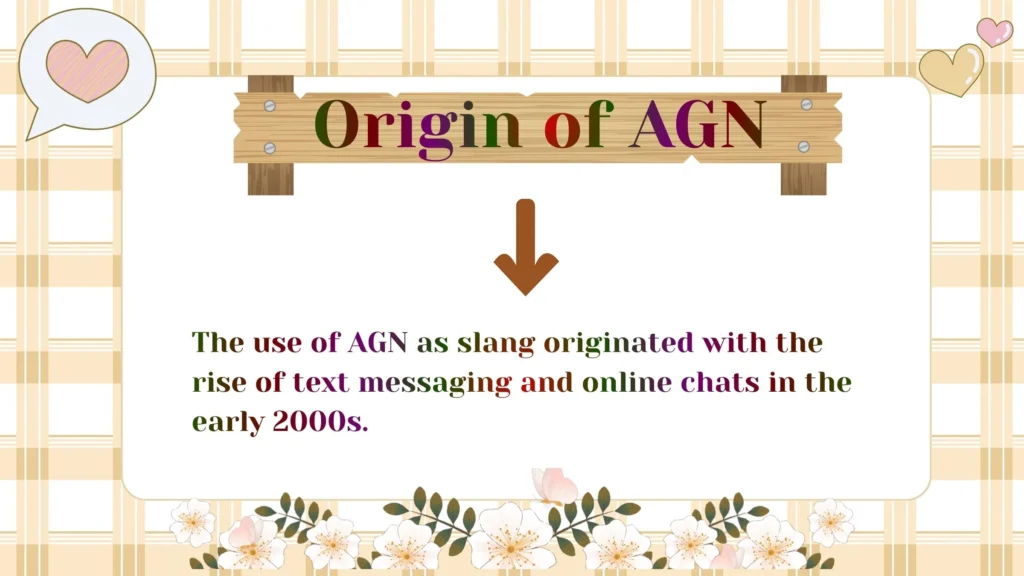 Origin of AGN

The use of AGN as slang originated with the rise of text messaging and online chats in the early 2000s.